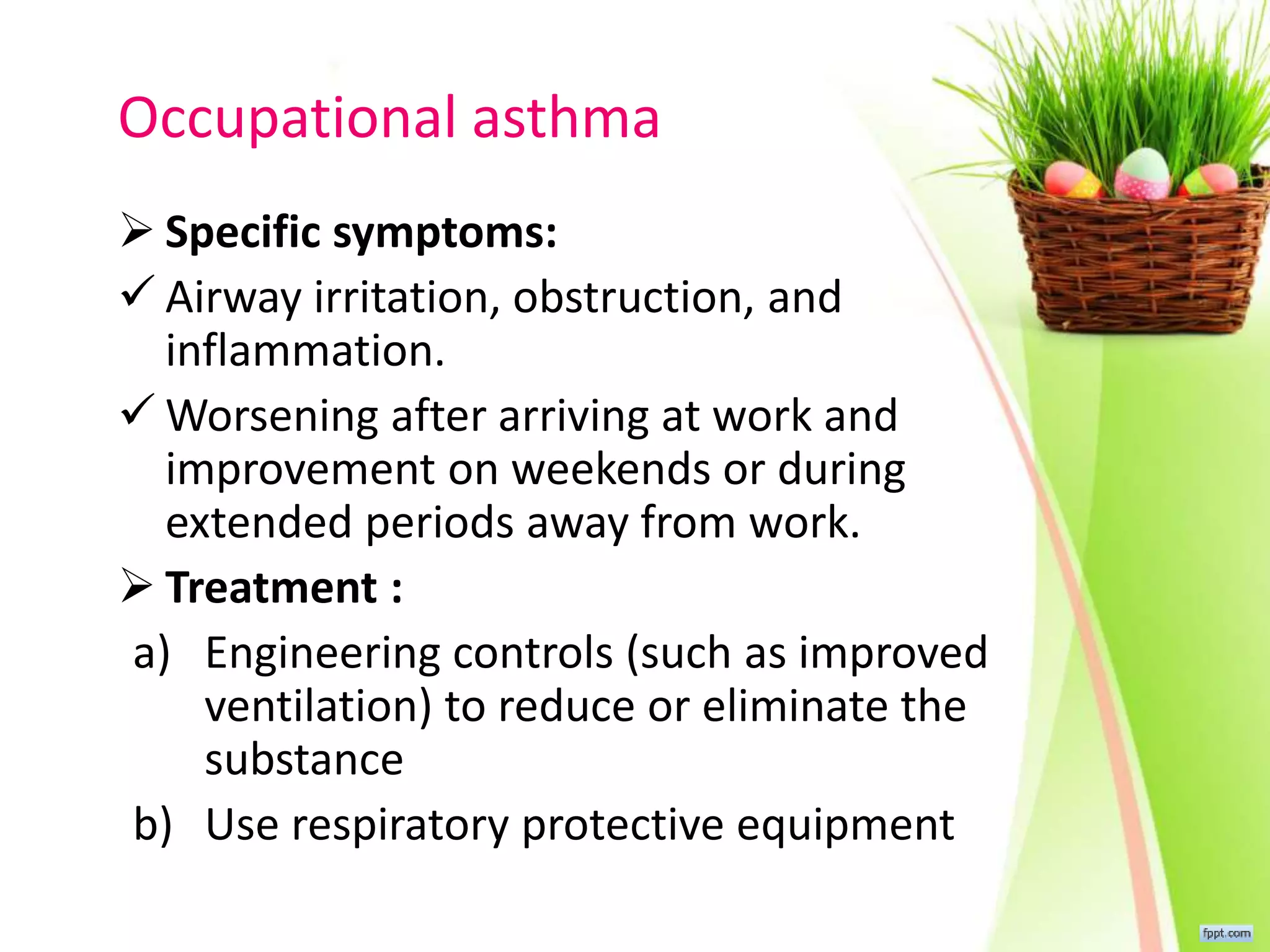 Occupational asthma

➢ Specific symptoms:

✓ Airway irritation, obstruction, and inflammation.

✓ Worsening after arriving at work and improvement on weekends or during extended periods away from work.

➢ Treatment :

a) Engineering controls (such as improved ventilation) to reduce or eliminate the substance

b) Use respiratory protective equipment

fppt.com